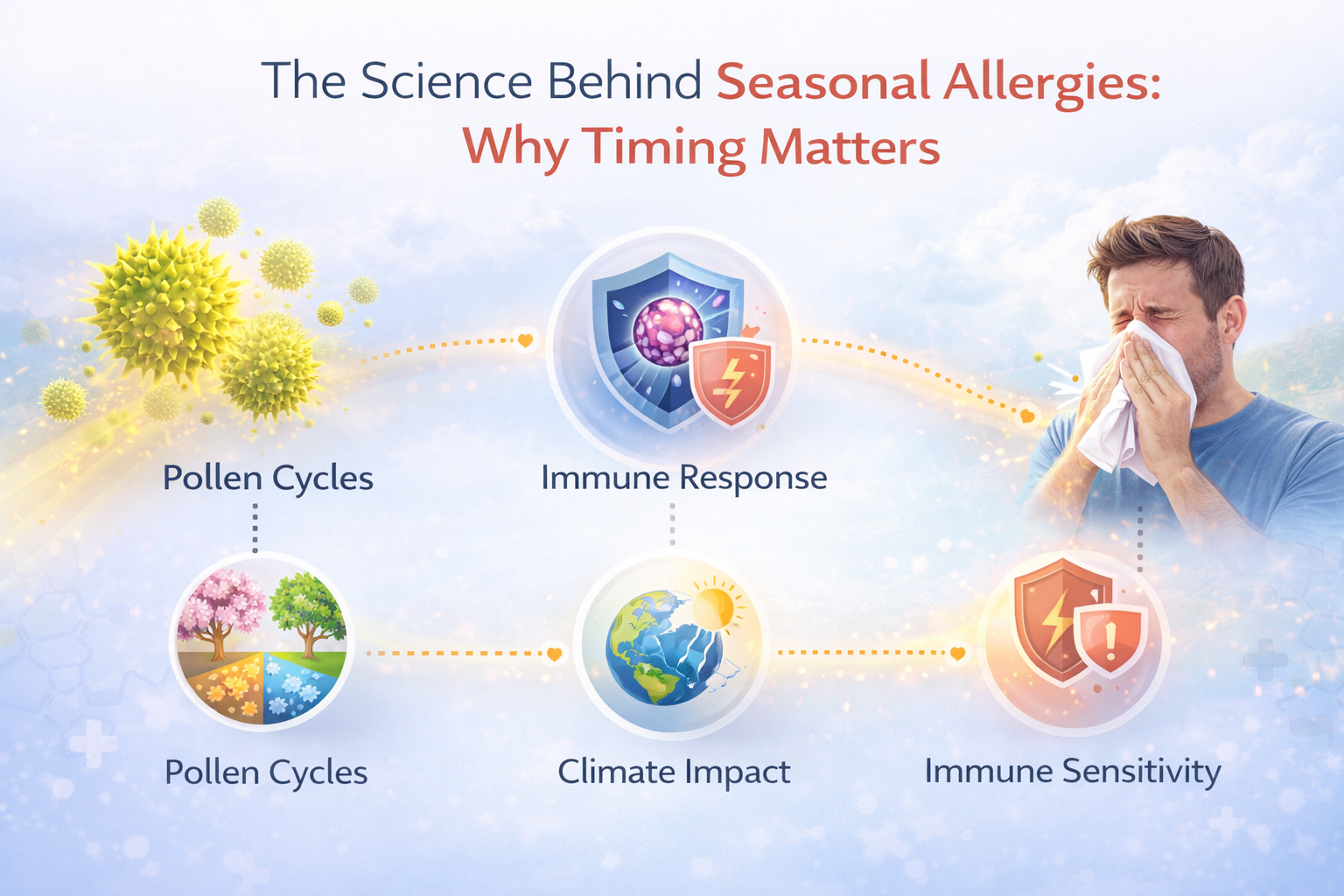 The Science Behind Seasonal Allergies: Why Timing Matters

Pollen Cycles

Immune Response

Pollen Cycles

Climate Impact

Immune Sensitivity